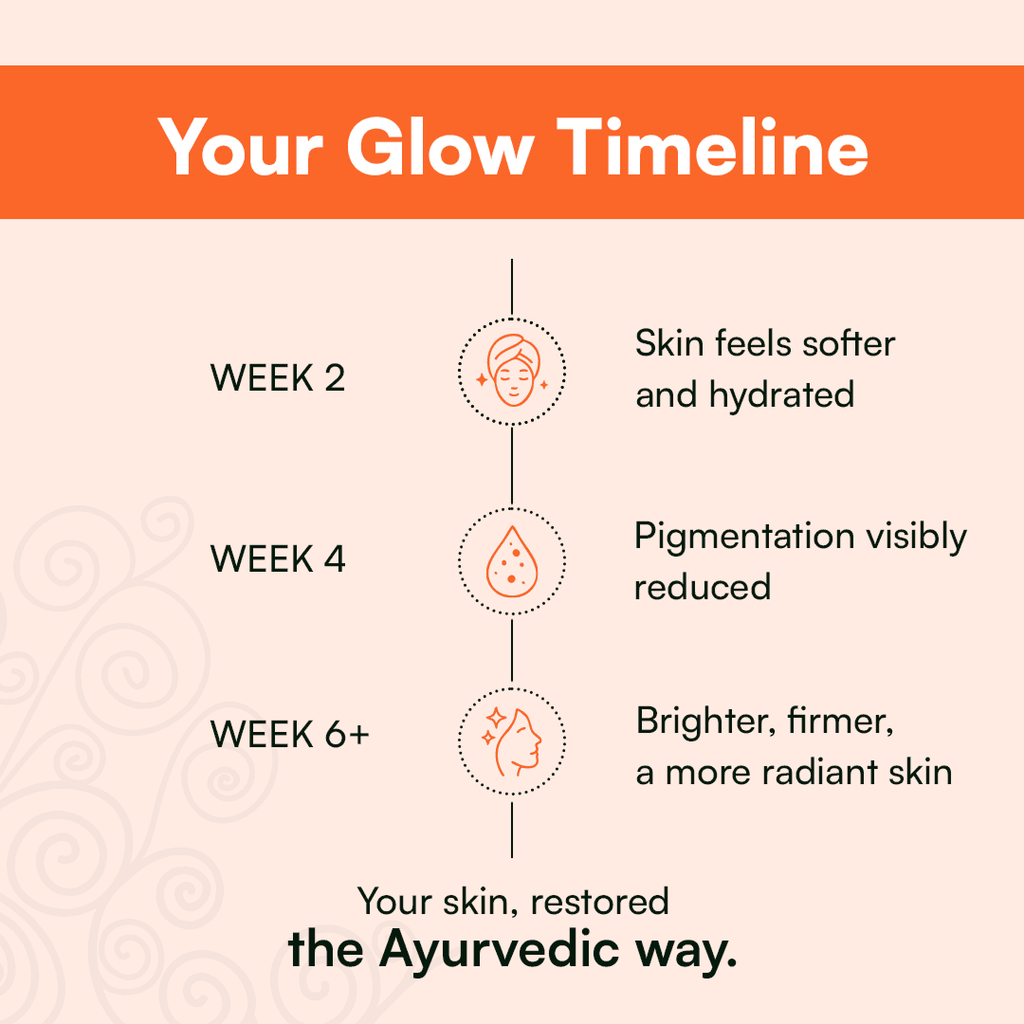 Your Glow Timeline

WEEK 2

Skin feels softer and hydrated

WEEK 4

Pigmentation visibly reduced

WEEK 6+

Brighter, firmer, a more radiant skin

Your skin, restored
the Ayurvedic way.